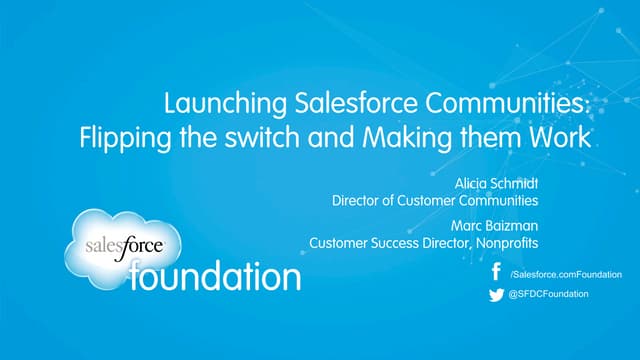 Launching Salesforce Communities: Flipping the switch and Making them Work

Alicia Schmidt
Director of Customer Communities

Marc Baizman
Customer Success Director, Nonprofits

salesforce foundation

/Salesforce.comFoundation

@SFDCFoundation